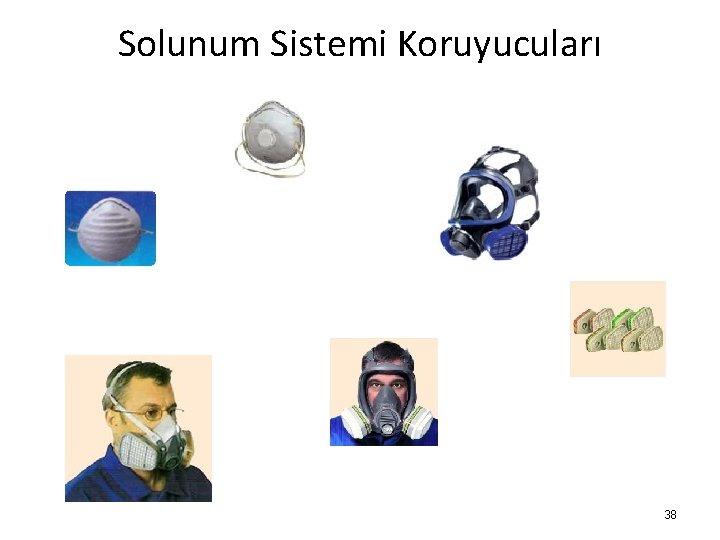 Solunum Sistemi Koruyucuları

38